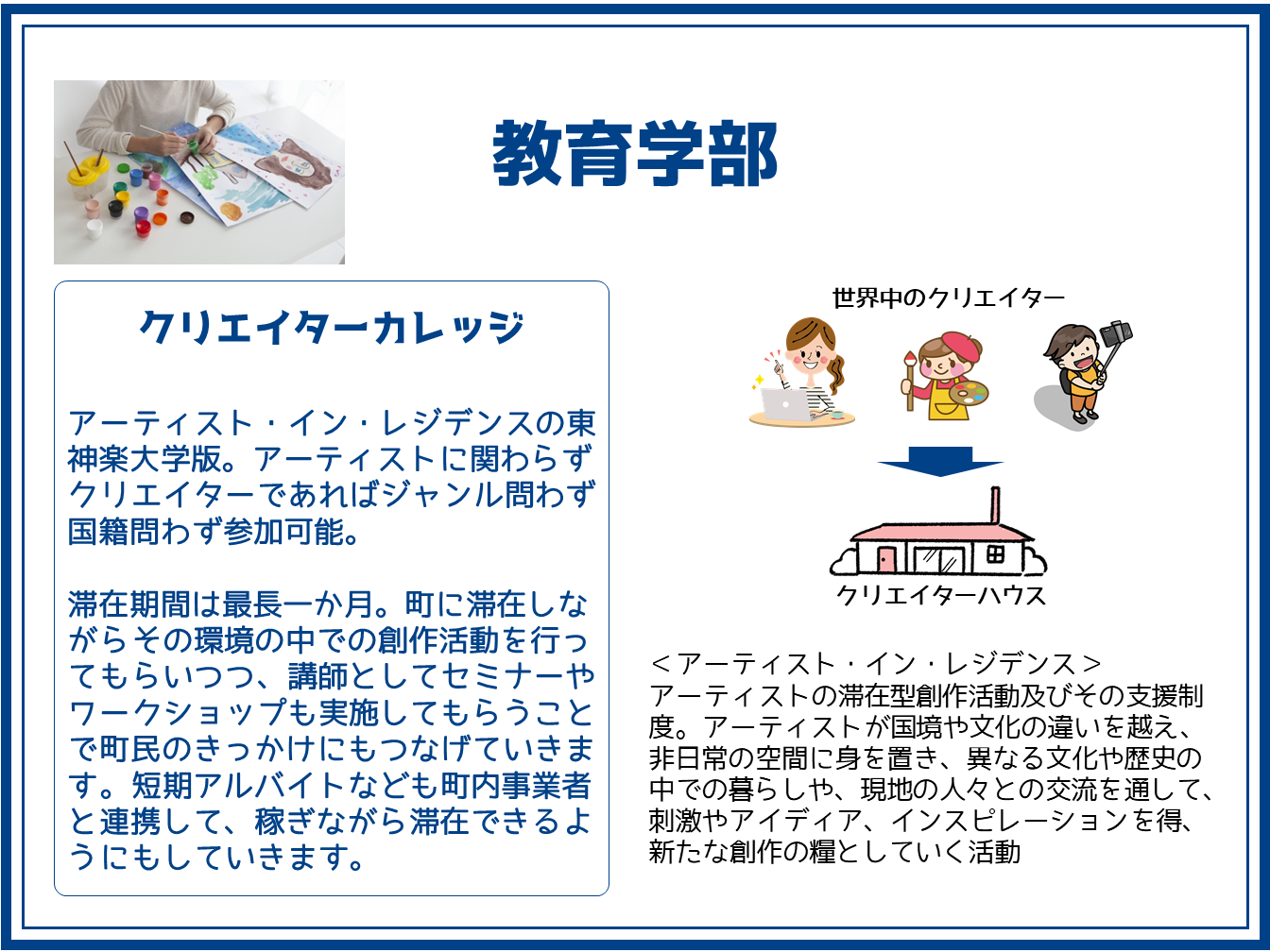 教育学部

クリエイターカレッジ

アーティスト・イン・レジデンスの東神楽大学版。アーティストに関わらずクリエイターであればジャンル問わず国籍問わず参加可能。

滞在期間は最長一か月。町に滞在しながらその環境の中での創作活動を行ってもらいつつ、講師としてセミナーやワークショップも実施してもらうことで町民のきっかけにもつなげていきます。短期アルバイトなども町内事業者と連携して、稼ぎながら滞在できるようにもしていきます。

世界中のクリエイター

クリエイターハウス

＜アーティスト・イン・レジデンス＞
アーティストの滞在型創作活動及びその支援制度。アーティストが国境や文化の違いを越え、非日常の空間に身を置き、異なる文化や歴史の中での暮らしや、現地の人々との交流を通して、刺激やアイディア、インスピレーションを得、新たな創作の糧としていく活動